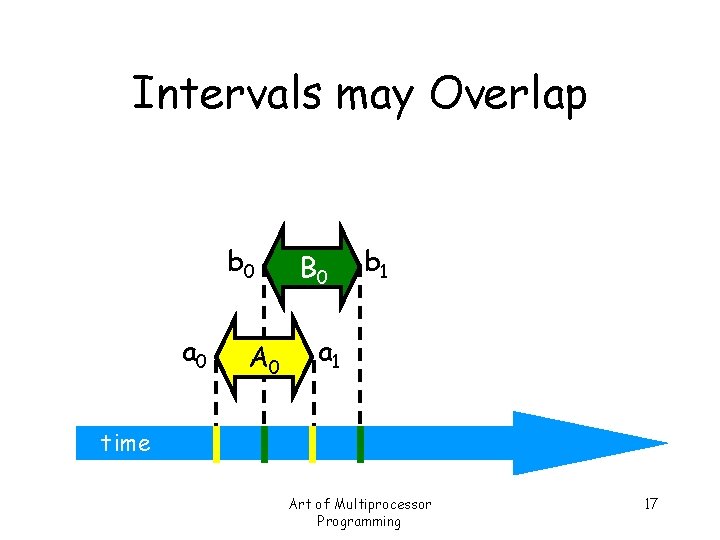 Intervals may Overlap

$b_0$ $B_0$ $b_1$

$a_0$ $A_0$ $a_1$

time

Art of Multiprocessor Programming

17